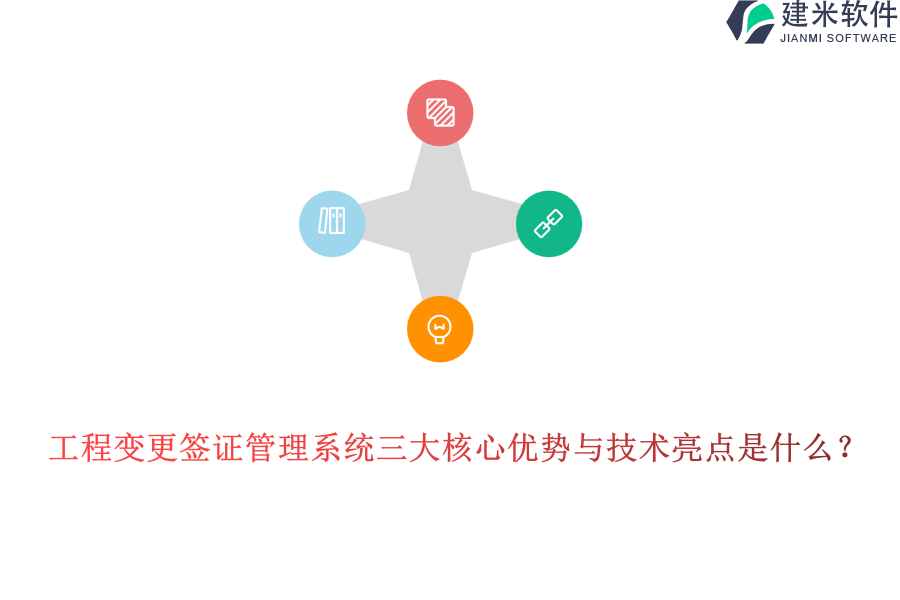 建米软件
JIANMI SOFTWARE

工程变更签证管理系统三大核心优势与技术亮点是什么？